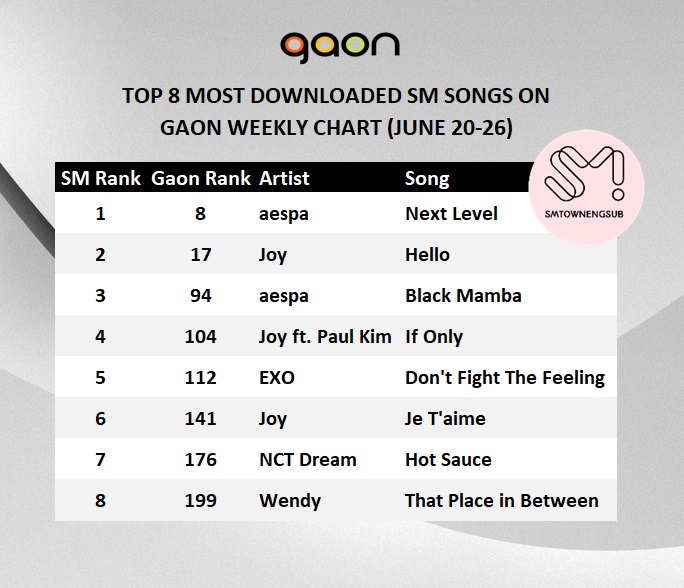 gaon

TOP 8 MOST DOWNLOADED SM SONGS ON GAON WEEKLY CHART (JUNE 20-26)

SMTOWNENGSUB

| SM Rank | Gaon Rank | Artist | Song |
|---|---|---|---|
| 1 | 8 | aespa | Next Level |
| 2 | 17 | Joy | Hello |
| 3 | 94 | aespa | Black Mamba |
| 4 | 104 | Joy ft. Paul Kim | If Only |
| 5 | 112 | EXO | Don't Fight The Feeling |
| 6 | 141 | Joy | Je T'aime |
| 7 | 176 | NCT Dream | Hot Sauce |
| 8 | 199 | Wendy | That Place in Between |